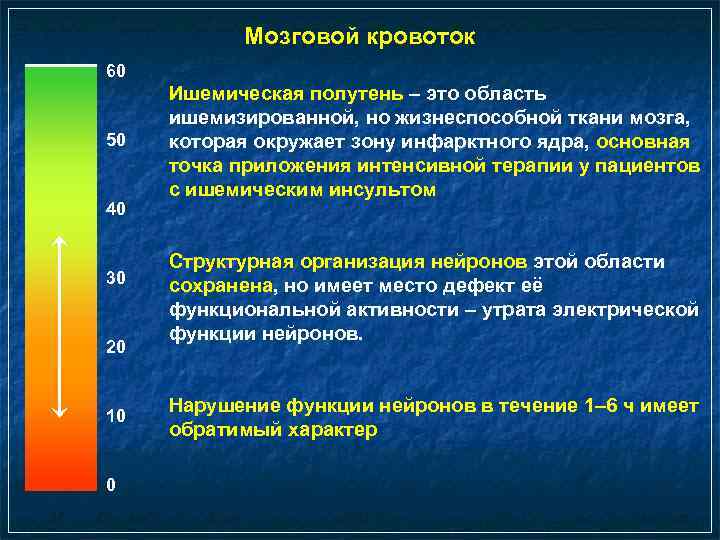 Мозговой кровоток

60

50

40

30

20

10

0

Ишемическая полутень – это область ишемизированной, но жизнеспособной ткани мозга, которая окружает зону инфарктного ядра, основная точка приложения интенсивной терапии у пациентов с ишемическим инсультом

Структурная организация нейронов этой области сохранена, но имеет место дефект её функциональной активности – утрата электрической функции нейронов.

Нарушение функции нейронов в течение 1–6 ч имеет обратимый характер